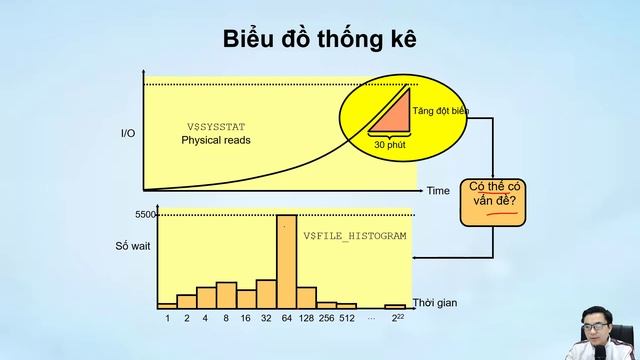 Biểu đồ thống kê

I/O

V$SYSSTAT
Physical reads

Tăng đột biến

30 phút

Time

Có thể có vấn đề?

5500

Số wait

V$FILE_HISTOGRAM

Thời gian

1 2 4 8 16 32 64 128 256 512 ... $2^{22}$